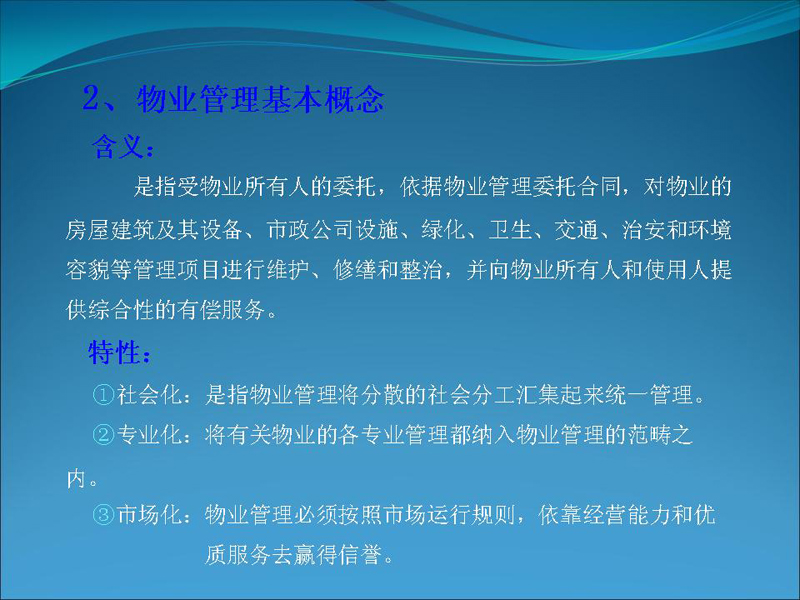 2、物业管理基本概念

含义：

是指受物业所有人的委托，依据物业管理委托合同，对物业的房屋建筑及其设备、市政公司设施、绿化、卫生、交通、治安和环境容貌等管理项目进行维护、修缮和整治，并向物业所有人和使用人提供综合性的有偿服务。

特性：

①社会化：是指物业管理将分散的社会分工汇集起来统一管理。

②专业化：将有关物业的各专业管理都纳入物业管理的范畴之内。

③市场化：物业管理必须按照市场运行规则，依靠经营能力和优质服务去赢得信誉。